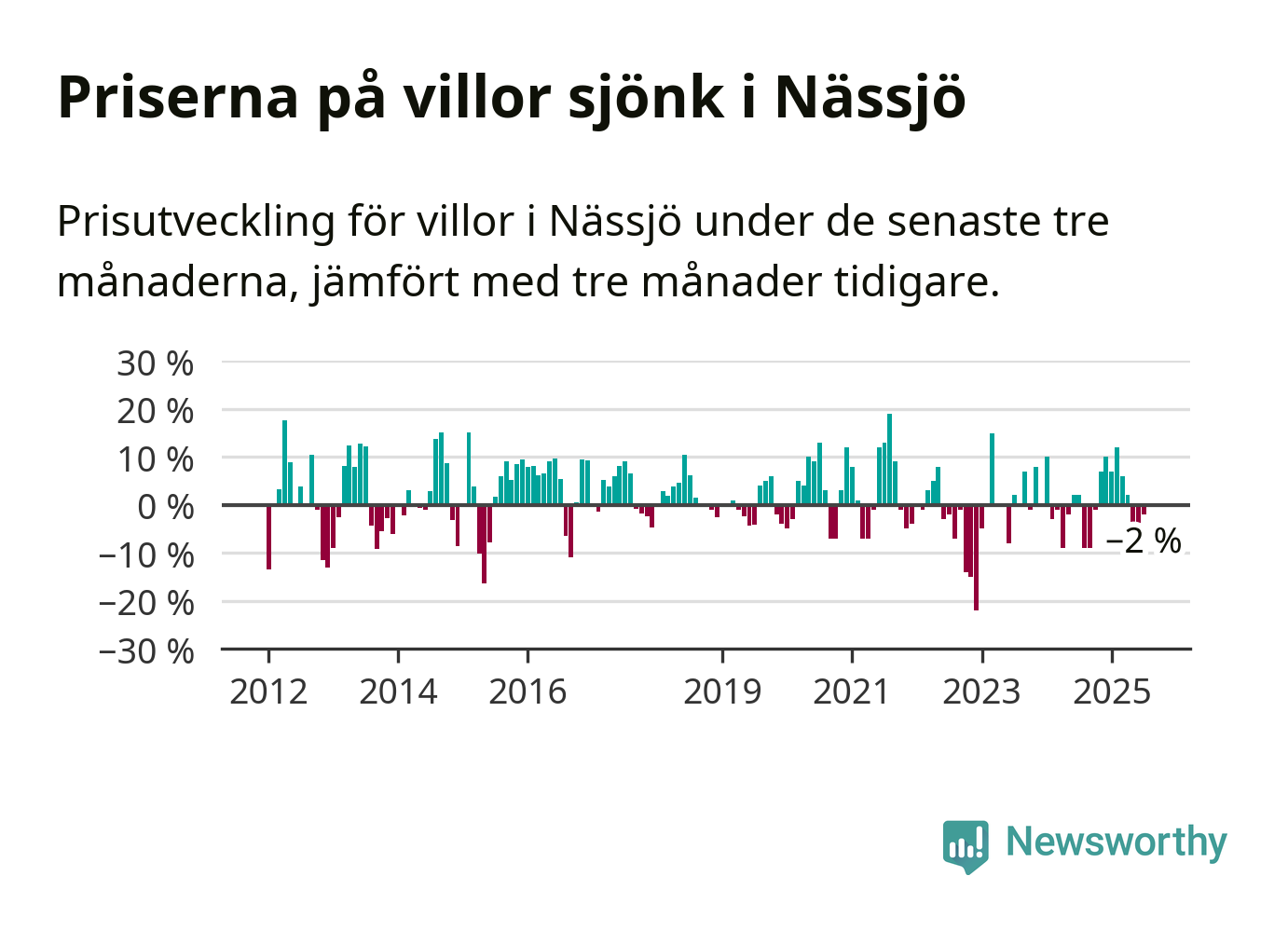 Priserna på villor sjönk i Nässjö

Prisutveckling för villor i Nässjö under de senaste tre månaderna, jämfört med tre månader tidigare.

30 %
20 %
10 %
0 %
−10 %
−20 %
−30 %

−2 %

2012
2014
2016
2019
2021
2023
2025

Newsworthy